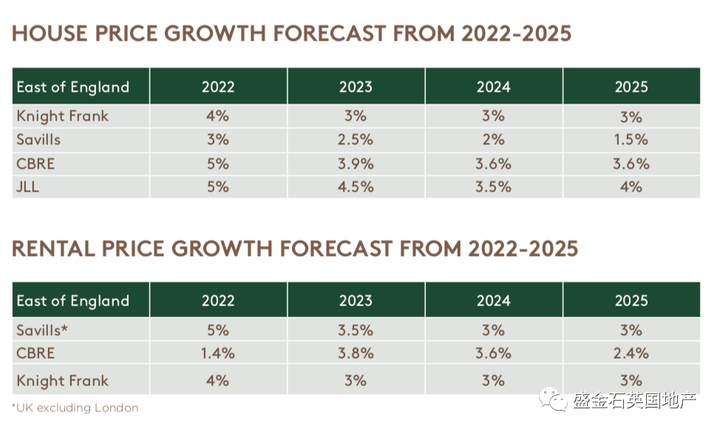 HOUSE PRICE GROWTH FORECAST FROM 2022-2025

| East of England | 2022 | 2023 | 2024 | 2025 |
|---|---|---|---|---|
| Knight Frank | 4% | 3% | 3% | 3% |
| Savills | 3% | 2.5% | 2% | 1.5% |
| CBRE | 5% | 3.9% | 3.6% | 3.6% |
| JLL | 5% | 4.5% | 3.5% | 4% |

RENTAL PRICE GROWTH FORECAST FROM 2022-2025

| East of England | 2022 | 2023 | 2024 | 2025 |
|---|---|---|---|---|
| Savills* | 5% | 3.5% | 3% | 3% |
| CBRE | 1.4% | 3.8% | 3.6% | 2.4% |
| Knight Frank | 4% | 3% | 3% | 3% |

*UK excluding London

盛金石英国地产